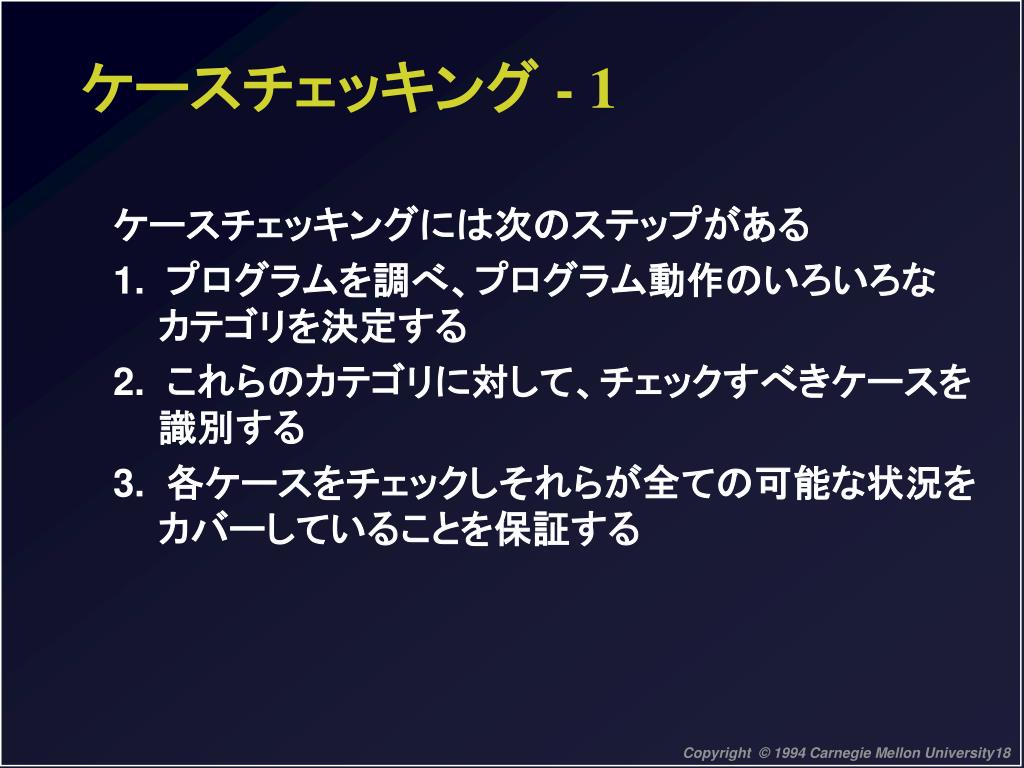 ケースチェッキング - 1

ケースチェッキングには次のステップがある

1. プログラムを調べ、プログラム動作のいろいろなカテゴリを決定する

2. これらのカテゴリに対して、チェックすべきケースを識別する

3. 各ケースをチェックしそれらが全ての可能な状況をカバーしていることを保証する

Copyright © 1994 Carnegie Mellon University18